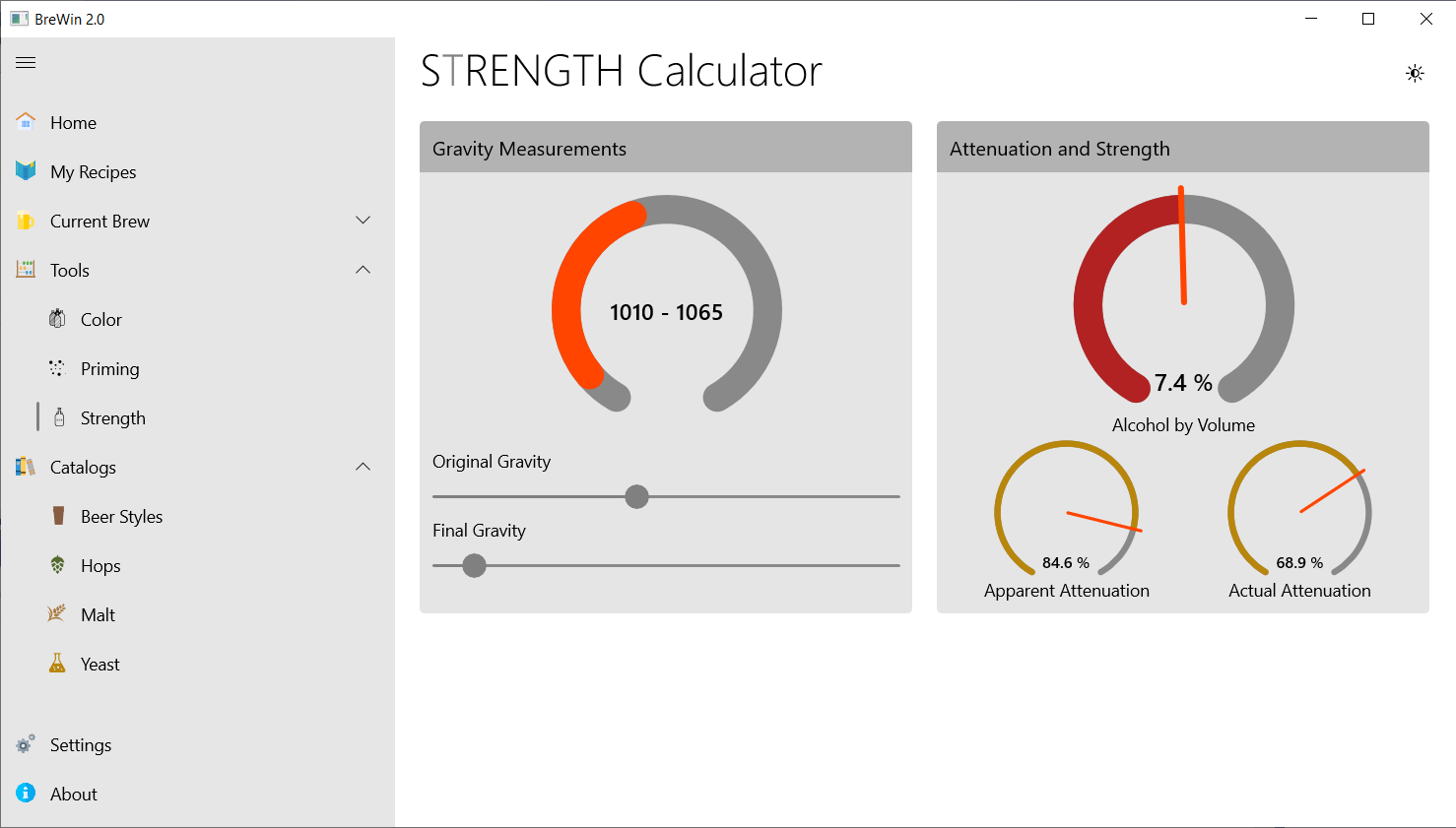 BreWin 2.0

Home
My Recipes
Current Brew
Tools
Color
Priming
Strength
Catalogs
Beer Styles
Hops
Malt
Yeast
Settings
About

STRENGTH Calculator

Gravity Measurements

1010 - 1065

Original Gravity

Final Gravity

Attenuation and Strength

7.4 %

Alcohol by Volume

84.6 %
Apparent Attenuation

68.9 %
Actual Attenuation